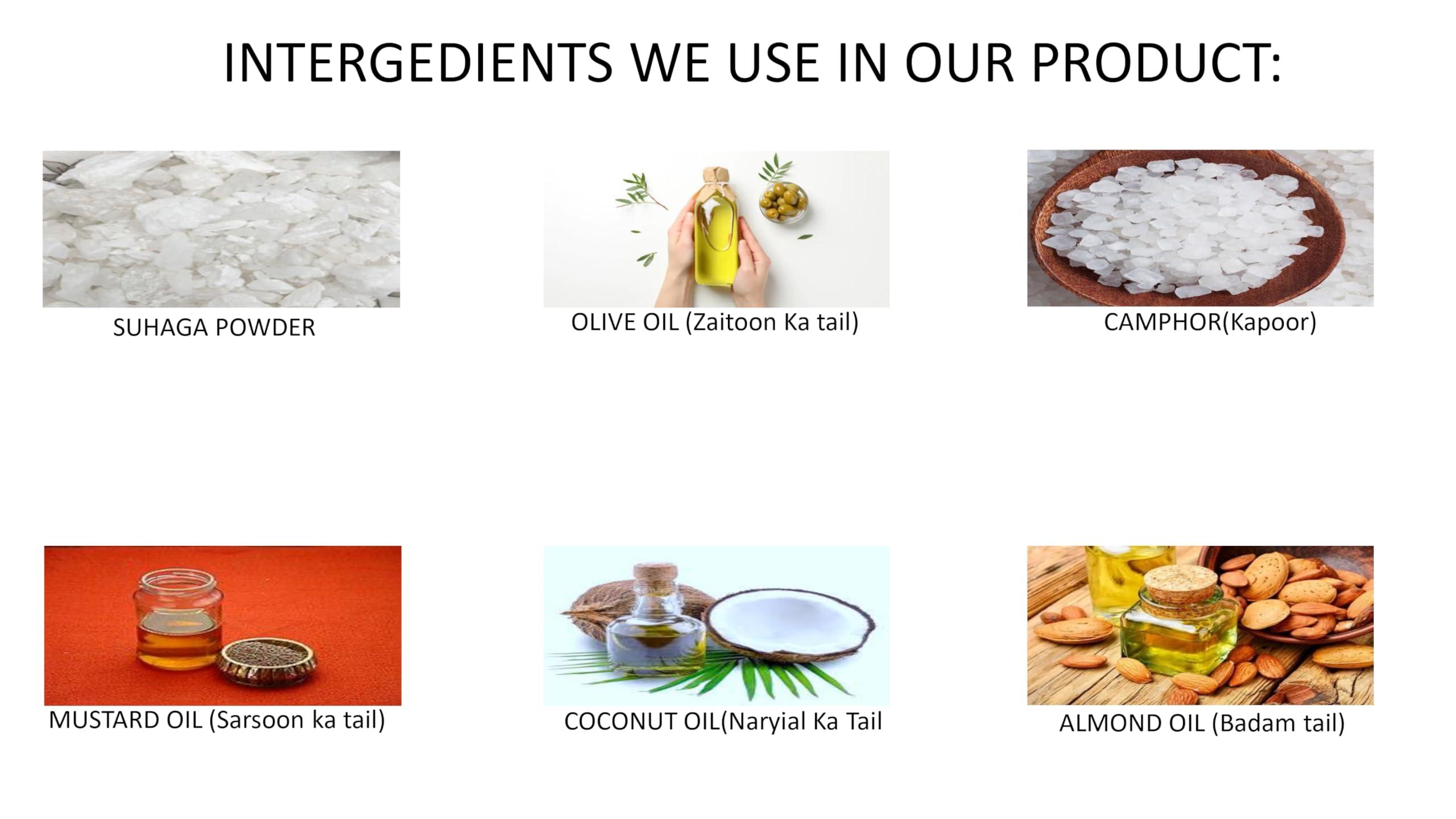 INTERGEDIENTS WE USE IN OUR PRODUCT:

SUHAGA POWDER

OLIVE OIL (Zaitoon Ka tail)

CAMPHOR(Kapoor)

MUSTARD OIL (Sarsoon ka tail)

COCONUT OIL(Naryial Ka Tail

ALMOND OIL (Badam tail)